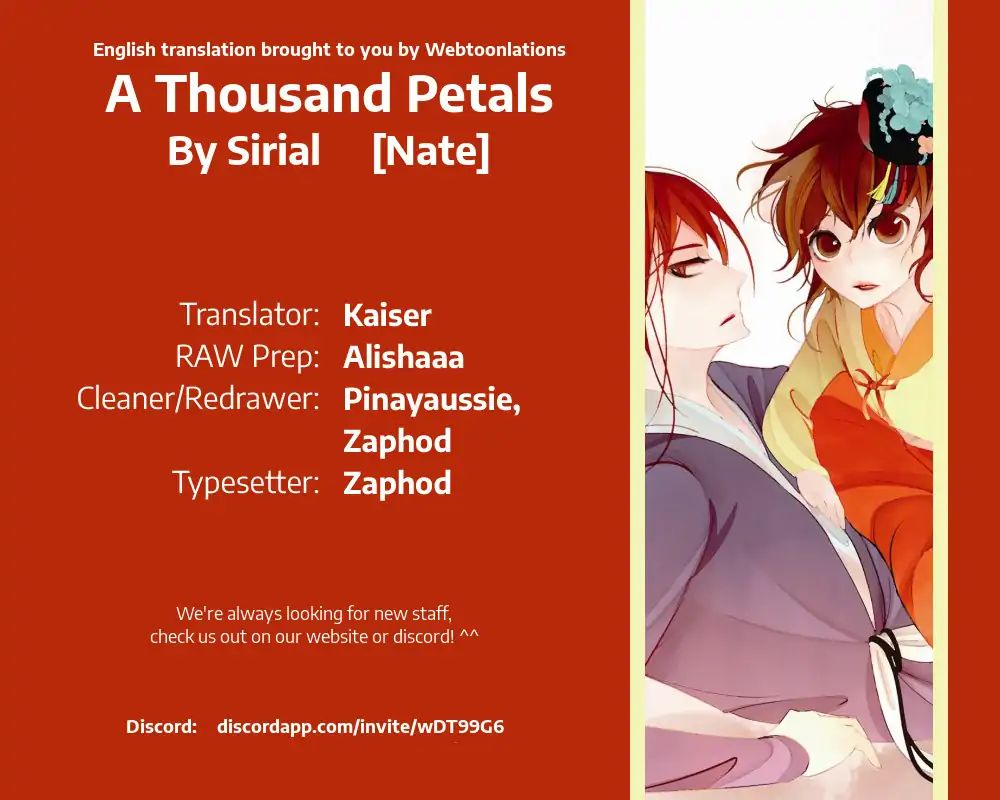 English translation brought to you by Webtoonlations

A Thousand Petals

By Sirial [Nate]

Translator: Kaiser
RAW Prep: Alishaaa
Cleaner/Redrawer: Pinayaussie, Zaphod
Typesetter: Zaphod

We're always looking for new staff, check us out on our website or discord! ^^

Discord: discordapp.com/invite/wDT99G6